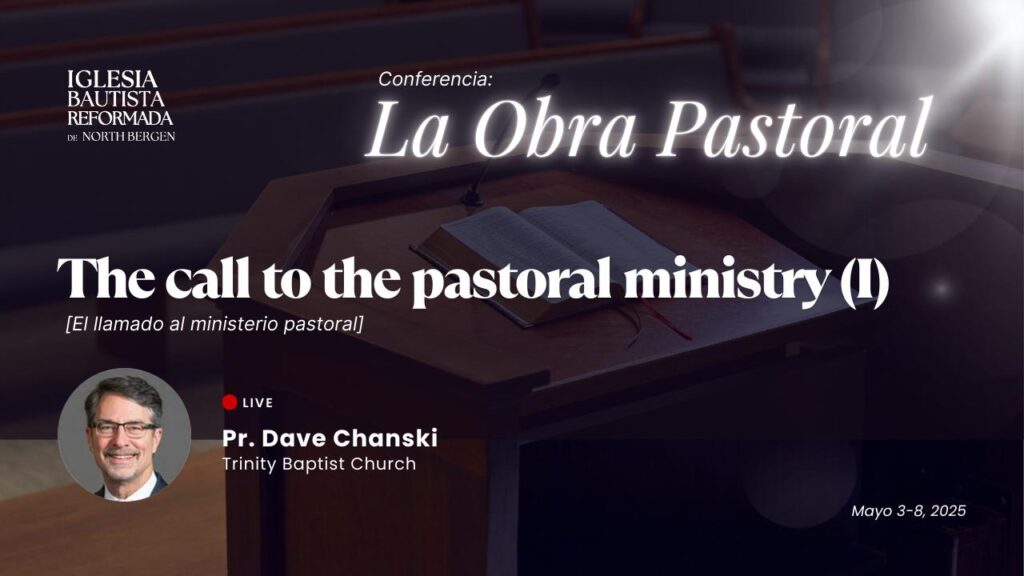 IGLESIA BAUTISTA REFORMADA DE NORTH BERGEN

Conferencia:
La Obra Pastoral

The call to the pastoral ministry (I)
[El llamado al ministerio pastoral]

LIVE
Pr. Dave Chanski
Trinity Baptist Church

Mayo 3-8, 2025